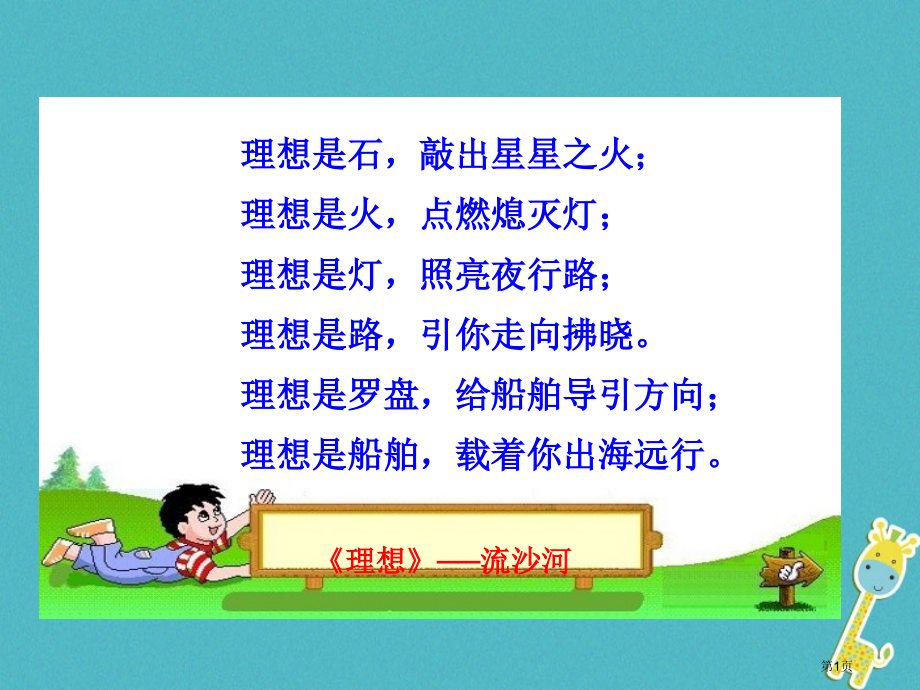 理想是石，敲出星星之火；
理想是火，点燃熄灭灯；
理想是灯，照亮夜行路；
理想是路，引你走向拂晓。
理想是罗盘，给船舶导引方向；
理想是船舶，载着你出海远行。

《理想》——流沙河

第1页